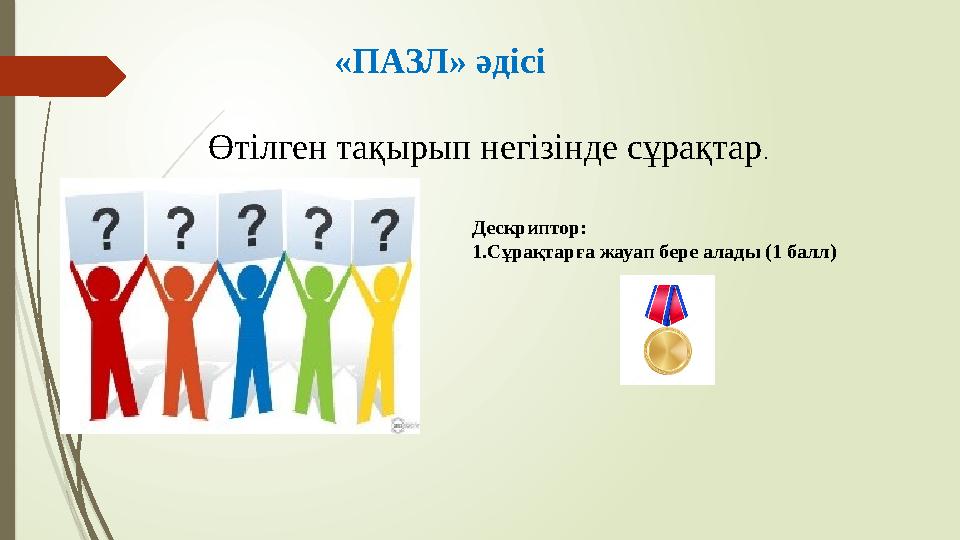 «ПАЗЛ» әдісі

Өтілген тақырып негізінде сұрақтар.

? ? ? ? ?

Дескриптор:
1.Сұрақтарға жауап бере алады (1 балл)